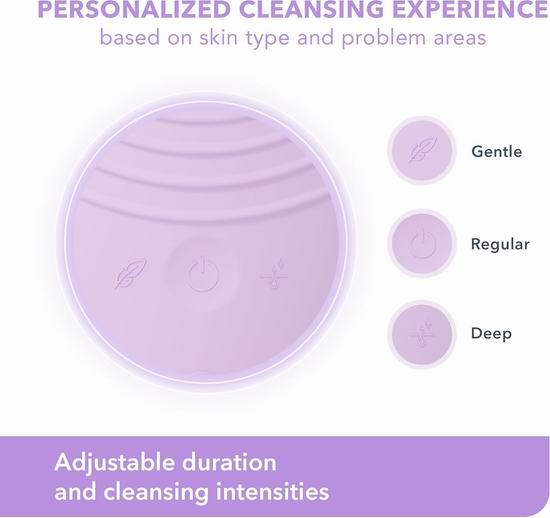 PERSONALIZED CLEANSING EXPERIENCE
based on skin type and problem areas

Gentle

Regular

Deep

Adjustable duration and cleansing intensities